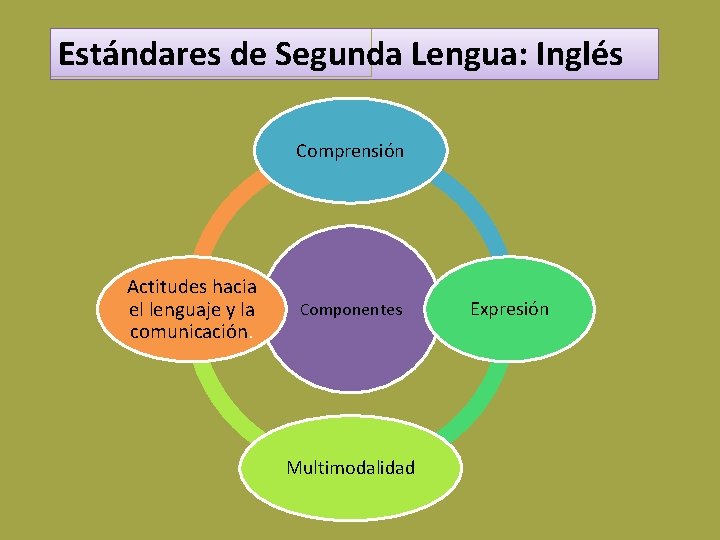 Estándares de Segunda Lengua: Inglés

Comprensión

Actitudes hacia el lenguaje y la comunicación.

Componentes

Expresión

Multimodalidad